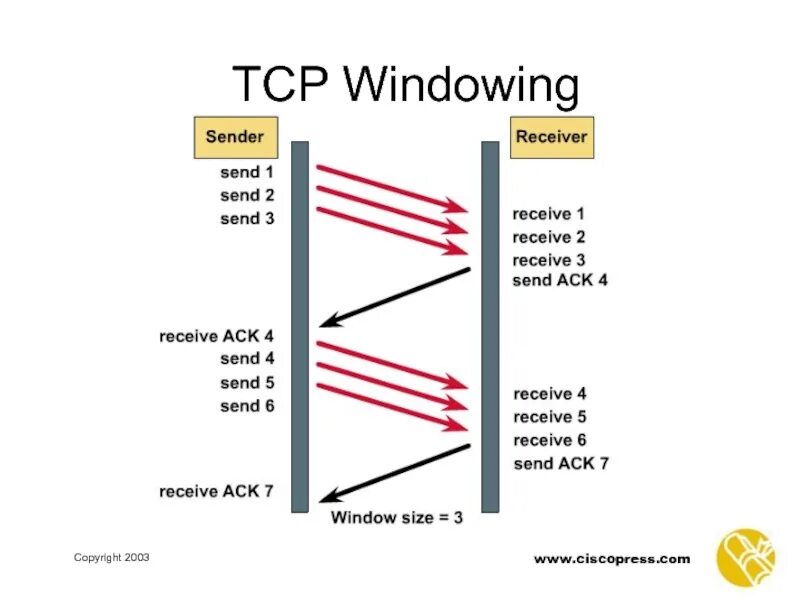 TCP Windowing

Sender

send 1
send 2
send 3

receive ACK 4
send 4
send 5
send 6

receive ACK 7

Receiver

receive 1
receive 2
receive 3
send ACK 4

receive 4
receive 5
receive 6
send ACK 7

Window size = 3

Copyright 2003

www.ciscopress.com